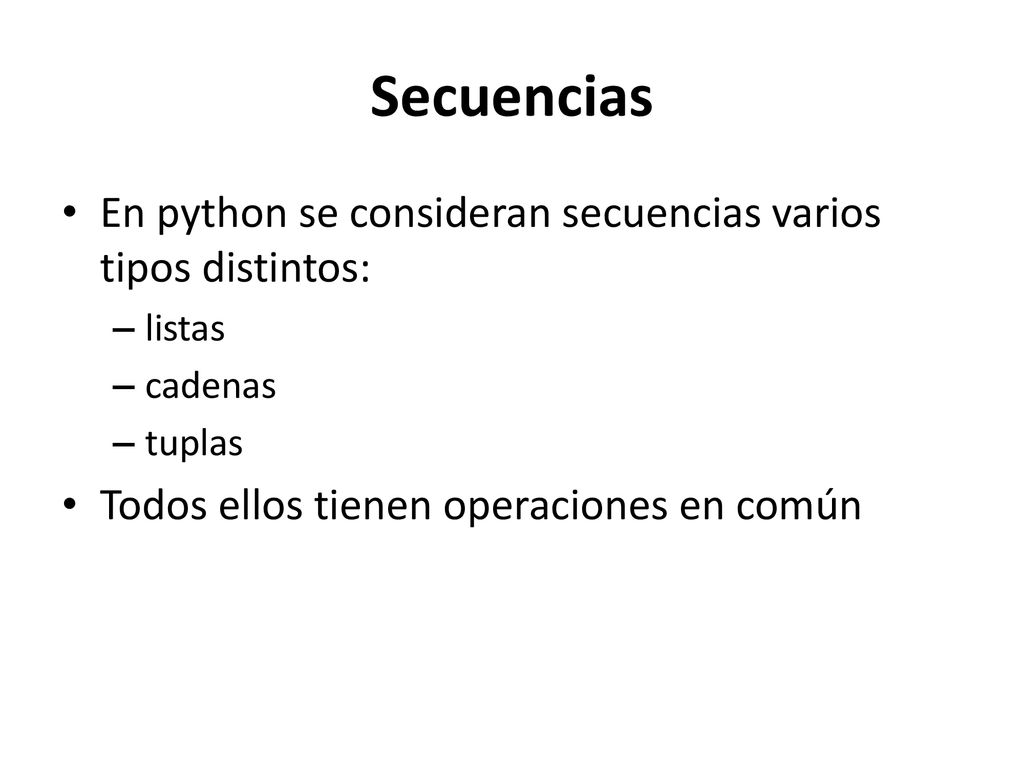 Secuencias

• En python se consideran secuencias varios tipos distintos:
– listas
– cadenas
– tuplas

• Todos ellos tienen operaciones en común